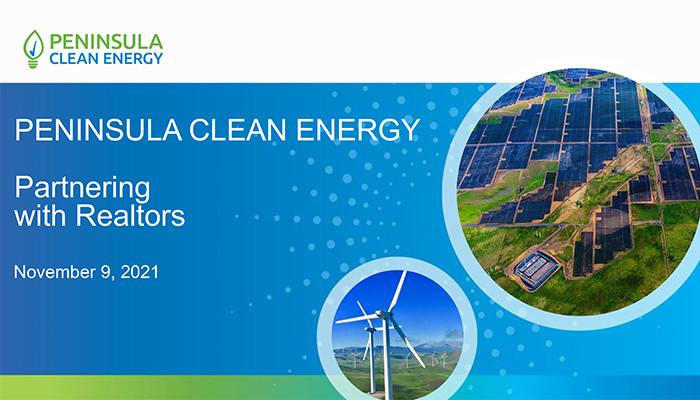 PENINSULA
CLEAN ENERGY

PENINSULA CLEAN ENERGY

Partnering with Realtors

November 9, 2021